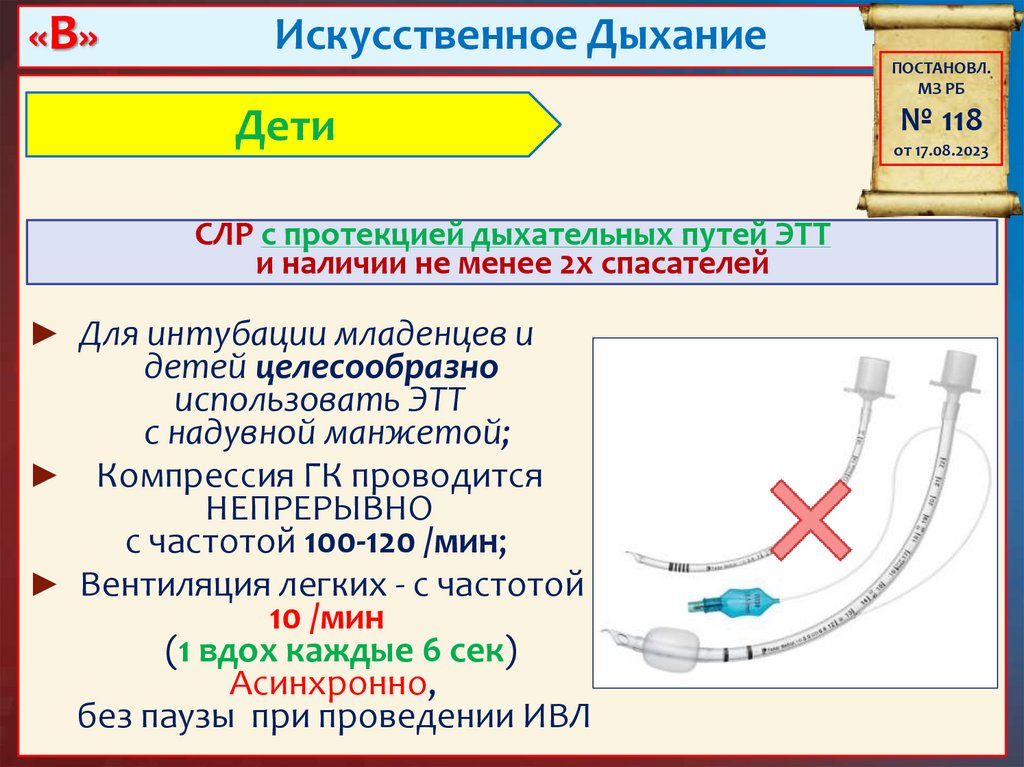 «В» Искусственное Дыхание

ПОСТАНОВЛ. МЗ РБ
№ 118
от 17.08.2023

Дети

СЛР с протекцией дыхательных путей ЭТТ и наличии не менее 2х спасателей

► Для интубации младенцев и детей целесообразно использовать ЭТТ с надувной манжетой;

► Компрессия ГК проводится НЕПРЕРЫВНО с частотой 100-120 /мин;

► Вентиляция легких - с частотой 10 /мин (1 вдох каждые 6 сек) Асинхронно, без паузы при проведении ИВЛ